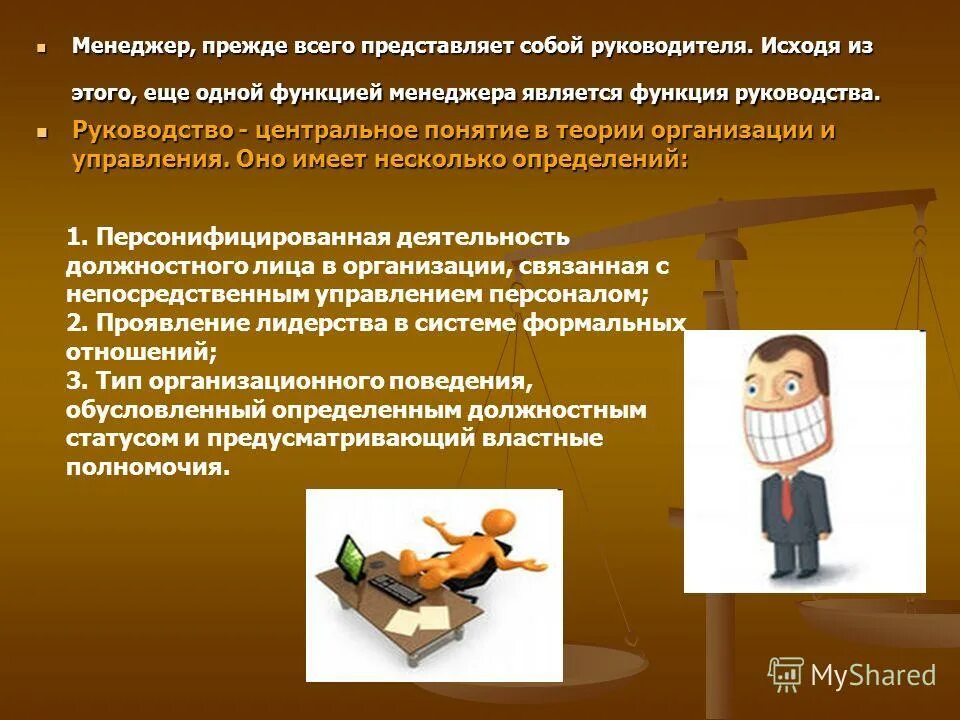 Менеджер, прежде всего представляет собой руководителя. Исходя из этого, еще одной функцией менеджера является функция руководства.

Руководство - центральное понятие в теории организации и управления. Оно имеет несколько определений:

1. Персонифицированная деятельность должностного лица в организации, связанная с непосредственным управлением персоналом;
2. Проявление лидерства в системе формальных отношений;
3. Тип организационного поведения, обусловленный определенным должностным статусом и предусматривающий властные полномочия.

MyShared